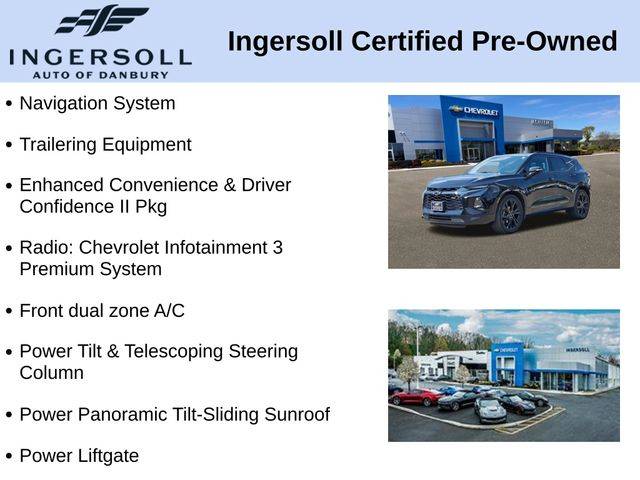 INGERSOLL
AUTO OF DANBURY

Ingersoll Certified Pre-Owned

• Navigation System

• Trailering Equipment

• Enhanced Convenience & Driver Confidence II Pkg

• Radio: Chevrolet Infotainment 3 Premium System

• Front dual zone A/C

• Power Tilt & Telescoping Steering Column

• Power Panoramic Tilt-Sliding Sunroof

• Power Liftgate

CHEVROLET

INGERSOLL